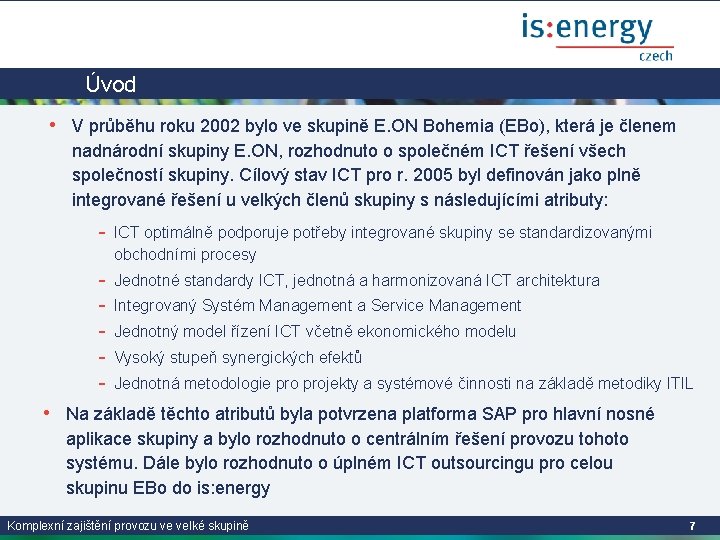 is:energy
czech

Úvod

• V průběhu roku 2002 bylo ve skupině E.ON Bohemia (EBo), která je členem nadnárodní skupiny E.ON, rozhodnuto o společném ICT řešení všech společností skupiny. Cílový stav ICT pro r. 2005 byl definován jako plně integrované řešení u velkých členů skupiny s následujícími atributy:

- ICT optimálně podporuje potřeby integrované skupiny se standardizovanými obchodními procesy
- Jednotné standardy ICT, jednotná a harmonizovaná ICT architektura
- Integrovaný Systém Management a Service Management
- Jednotný model řízení ICT včetně ekonomického modelu
- Vysoký stupeň synergických efektů
- Jednotná metodologie pro projekty a systémové činnosti na základě metodiky ITIL

• Na základě těchto atributů byla potvrzena platforma SAP pro hlavní nosné aplikace skupiny a bylo rozhodnuto o centrálním řešení provozu tohoto systému. Dále bylo rozhodnuto o úplném ICT outsourcingu pro celou skupinu EBo do is:energy

Komplexní zajištění provozu ve velké skupině
7